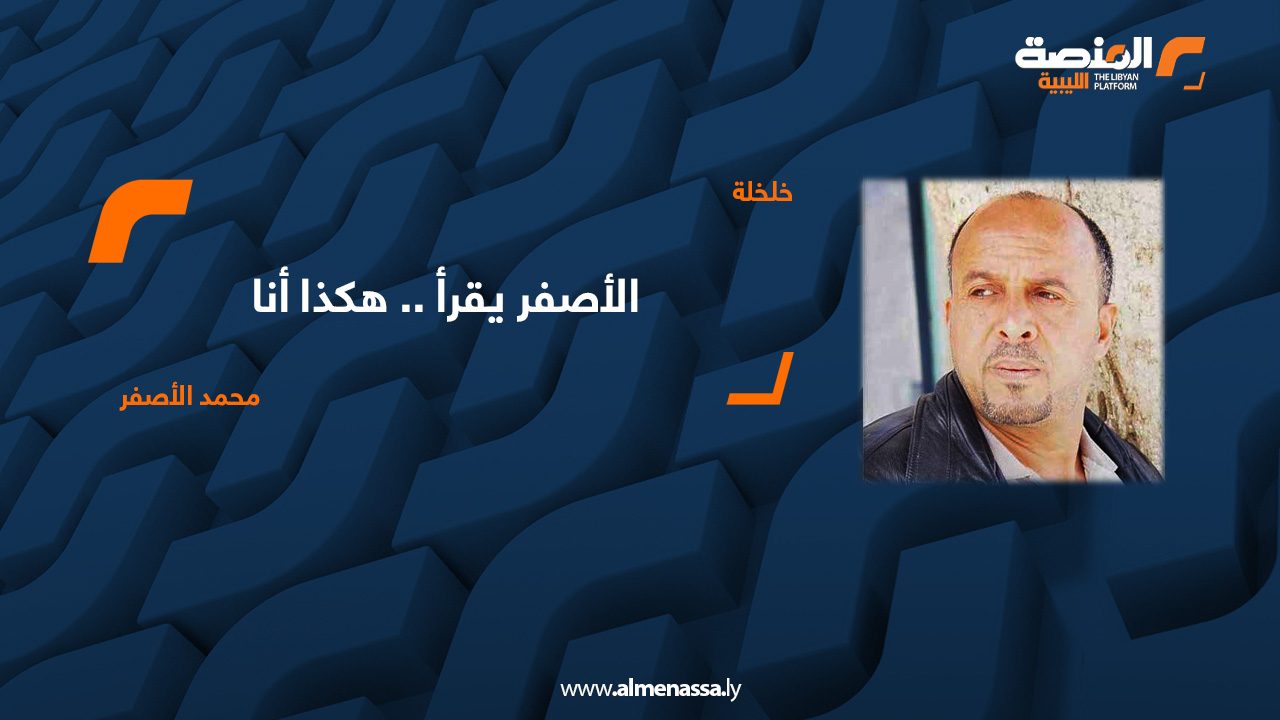 المنصة
الليبية
THE LIBYAN PLATFORM

خلخلة

الأصفر يقرأ .. هكذا أنا

محمد الأصفر

www.almenassa.ly